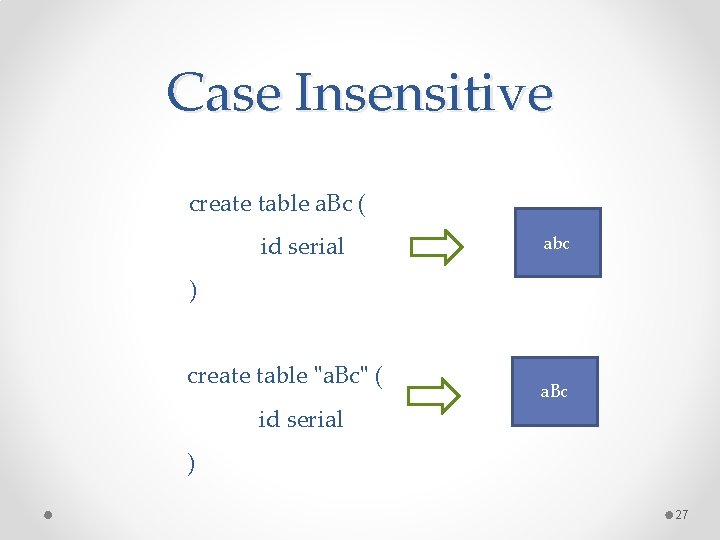 Case Insensitive

create table aBc (
id serial
)

abc

create table "aBc" (
id serial
)

aBc

27